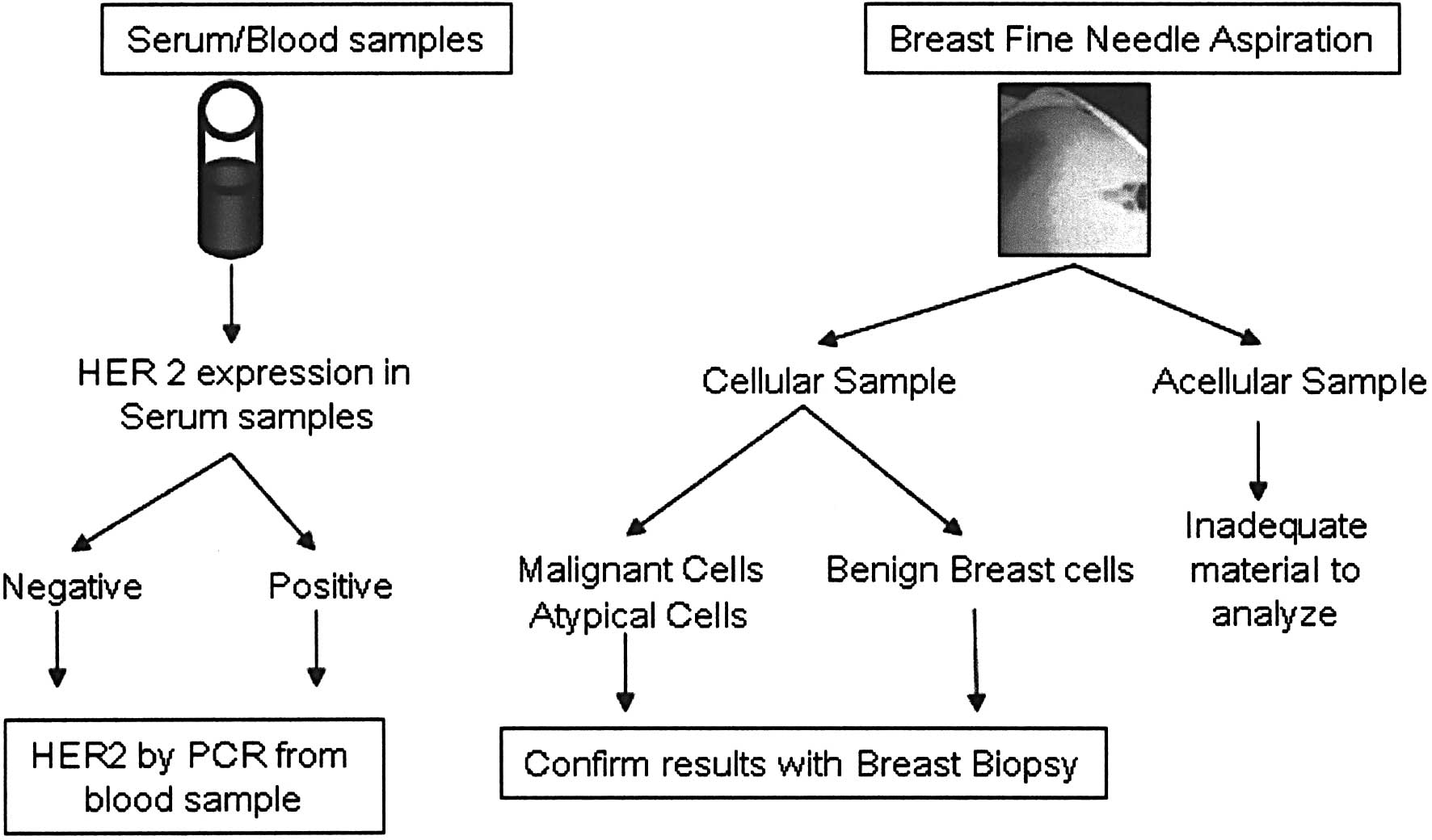 Serum/Blood samples

HER 2 expression in Serum samples

Negative

Positive

HER2 by PCR from blood sample

Breast Fine Needle Aspiration

Cellular Sample

Acellular Sample

Malignant Cells Atypical Cells

Benign Breast cells

Inadequate material to analyze

Confirm results with Breast Biopsy